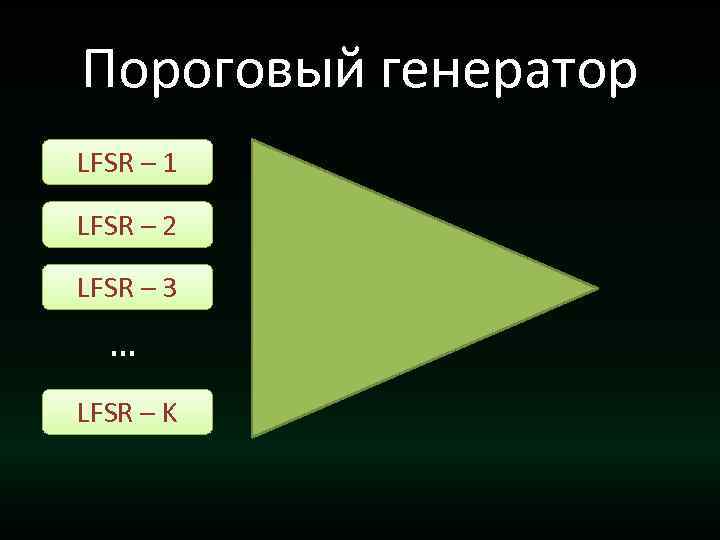 Пороговый генератор

LFSR – 1

LFSR – 2

LFSR – 3

…

LFSR – K